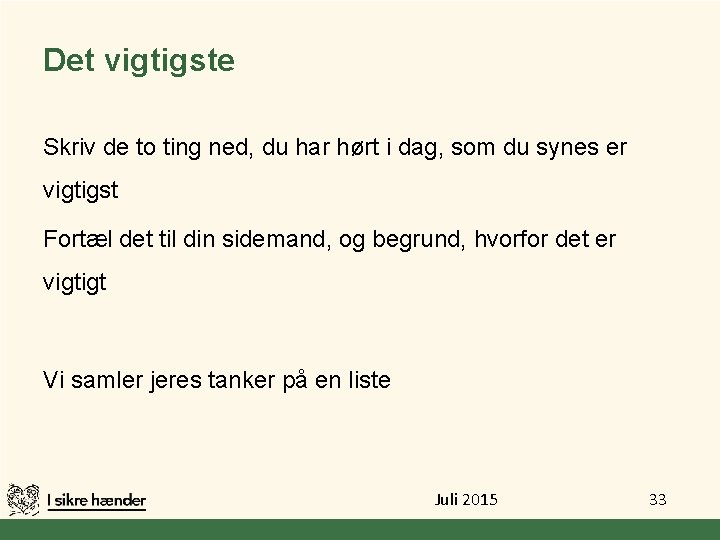 Det vigtigste

Skriv de to ting ned, du har hørt i dag, som du synes er vigtigst

Fortæl det til din sidemand, og begrund, hvorfor det er vigtigt

Vi samler jeres tanker på en liste

I sikre hænder

Juli 2015

33